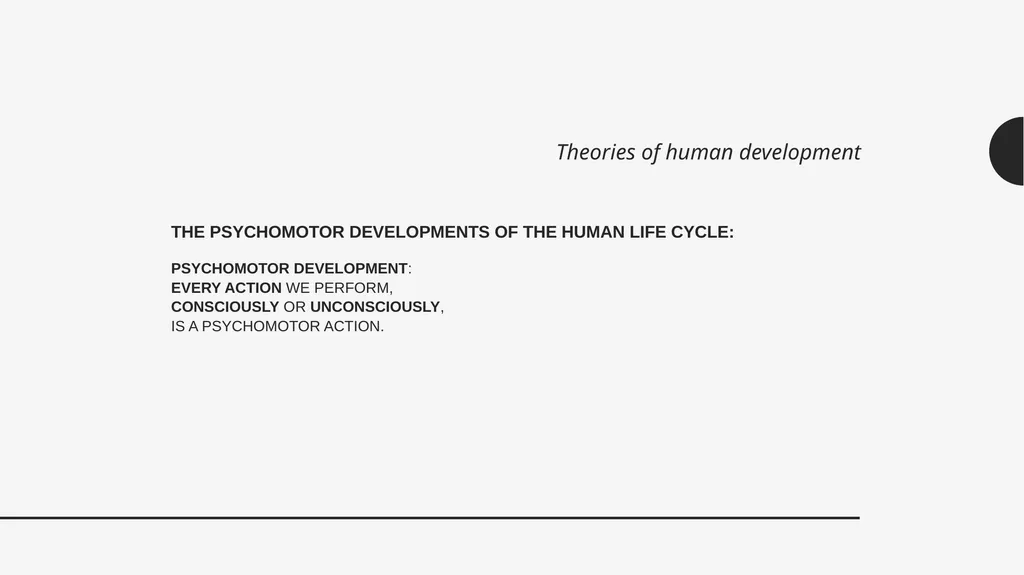 Theories of human development

THE PSYCHOMOTOR DEVELOPMENTS OF THE HUMAN LIFE CYCLE:

PSYCHOMOTOR DEVELOPMENT:
EVERY ACTION WE PERFORM,
CONSCIOUSLY OR UNCONSCIOUSLY,
IS A PSYCHOMOTOR ACTION.